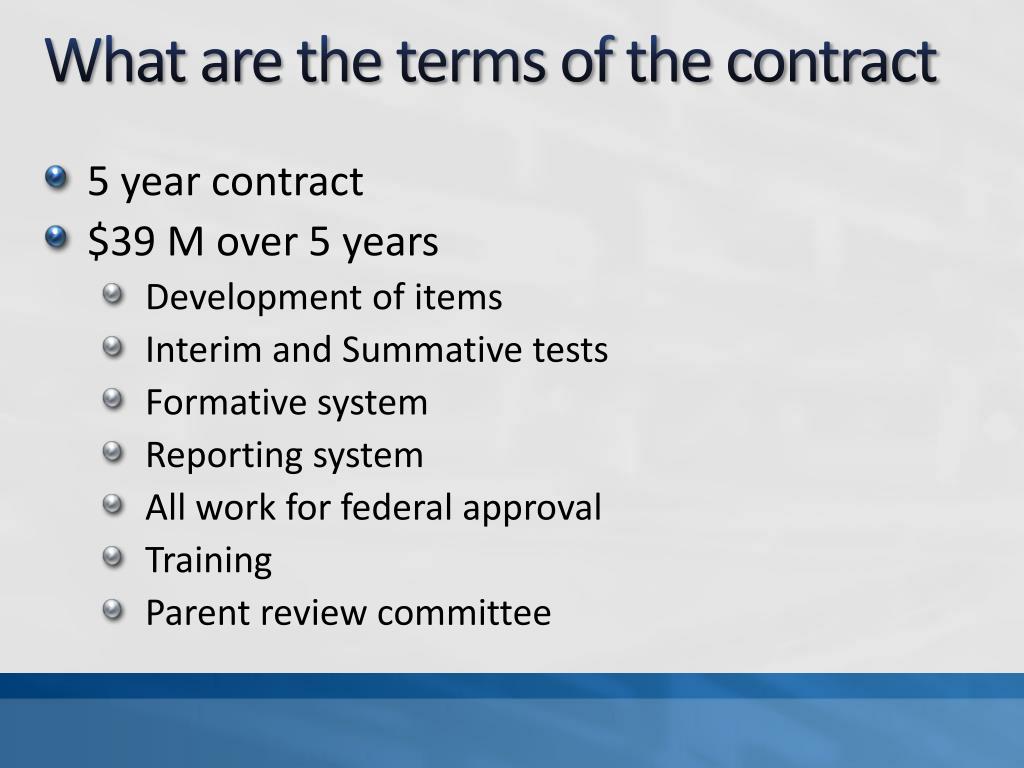 What are the terms of the contract

5 year contract
\$39 M over 5 years
Development of items
Interim and Summative tests
Formative system
Reporting system
All work for federal approval
Training
Parent review committee